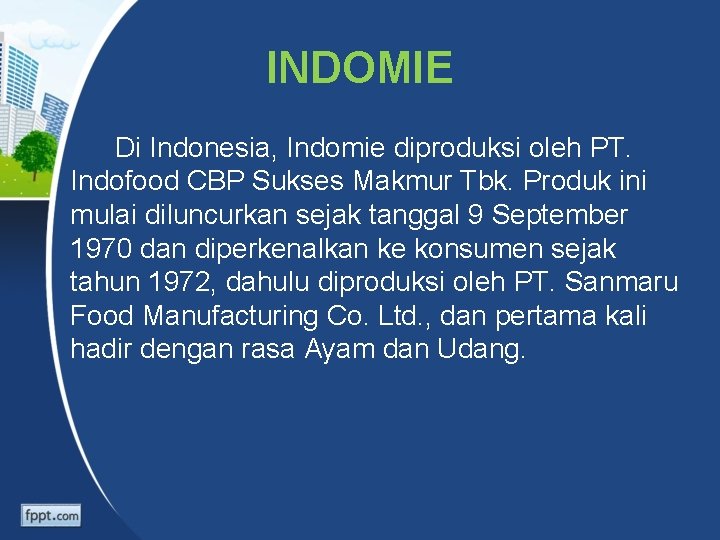 INDOMIE

Di Indonesia, Indomie diproduksi oleh PT. Indofood CBP Sukses Makmur Tbk. Produk ini mulai diluncurkan sejak tanggal 9 September 1970 dan diperkenalkan ke konsumen sejak tahun 1972, dahulu diproduksi oleh PT. Sanmaru Food Manufacturing Co. Ltd., dan pertama kali hadir dengan rasa Ayam dan Udang.

fppt.com